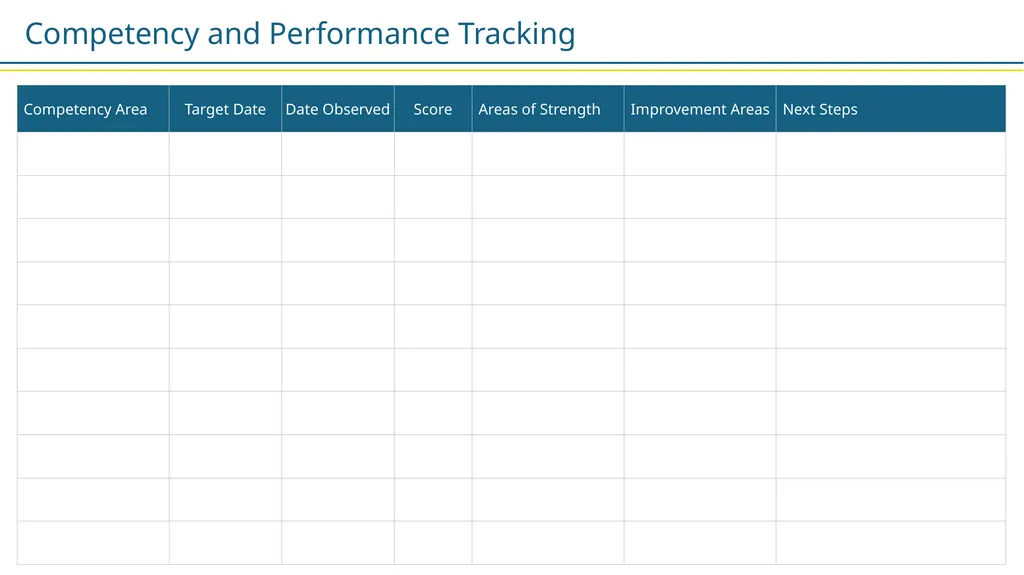 Competency and Performance Tracking

| Competency Area | Target Date | Date Observed | Score | Areas of Strength | Improvement Areas | Next Steps |
|---|---|---|---|---|---|---|
| | | | | | | |
| | | | | | | |
| | | | | | | |
| | | | | | | |
| | | | | | | |
| | | | | | | |
| | | | | | | |
| | | | | | | |
| | | | | | | |
| | | | | | | |